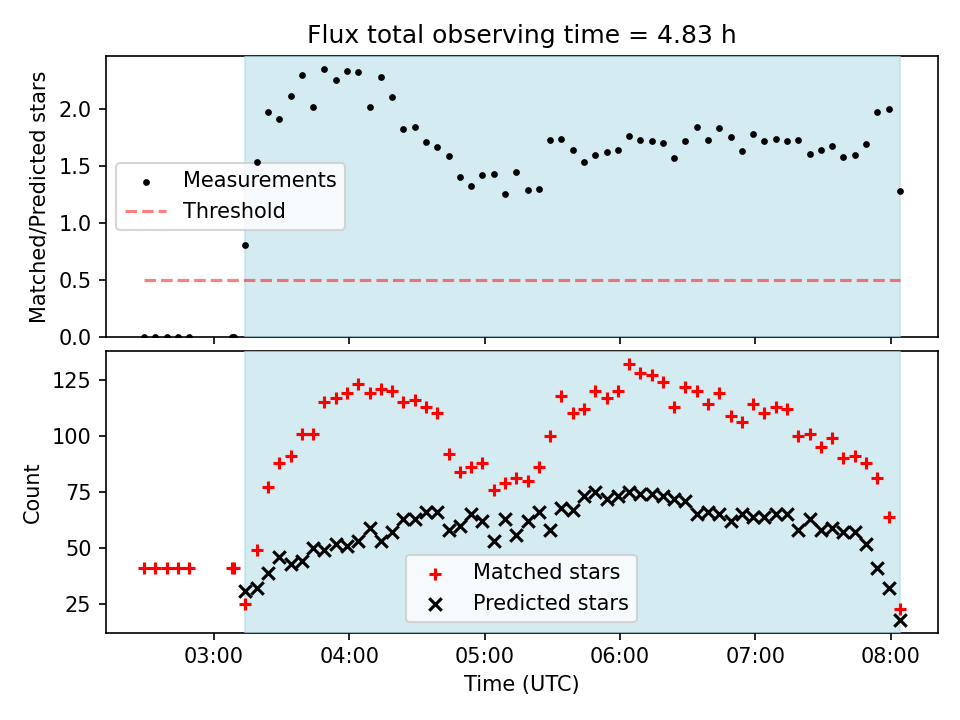 Flux total observing time = 4.83 h

Matched/Predicted stars

2.0
1.5
1.0
0.5
0.0

Measurements
Threshold

Count

125
100
75
50
25

Matched stars
Predicted stars

03:00
04:00
05:00
06:00
07:00
08:00

Time (UTC)